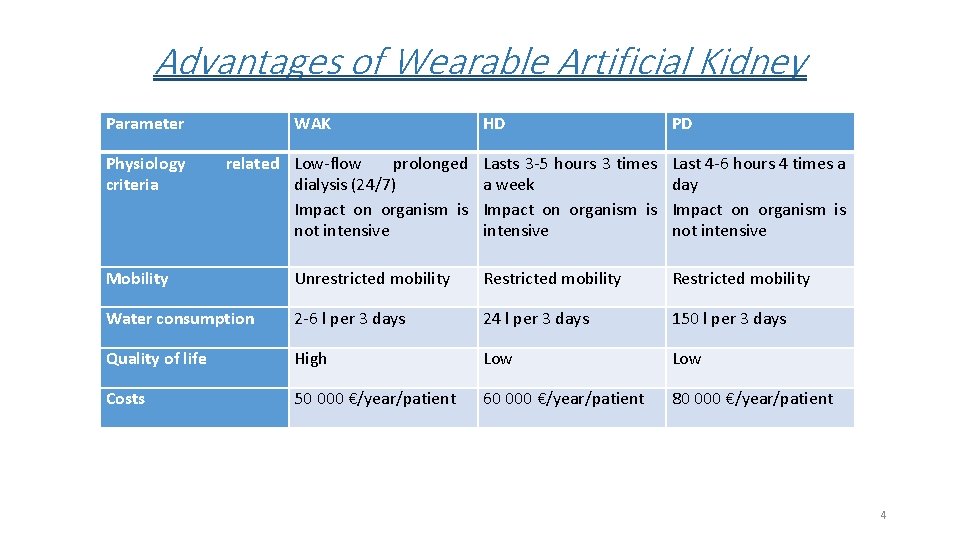 Advantages of Wearable Artificial Kidney

| Parameter | WAK | HD | PD |
|---|---|---|---|
| Physiology related criteria | Low-flow prolonged dialysis (24/7) Impact on organism is not intensive | Lasts 3-5 hours 3 times a week Impact on organism is intensive | Last 4-6 hours 4 times a day Impact on organism is not intensive |
| Mobility | Unrestricted mobility | Restricted mobility | Restricted mobility |
| Water consumption | 2-6 l per 3 days | 24 l per 3 days | 150 l per 3 days |
| Quality of life | High | Low | Low |
| Costs | 50 000 €/year/patient | 60 000 €/year/patient | 80 000 €/year/patient |

4